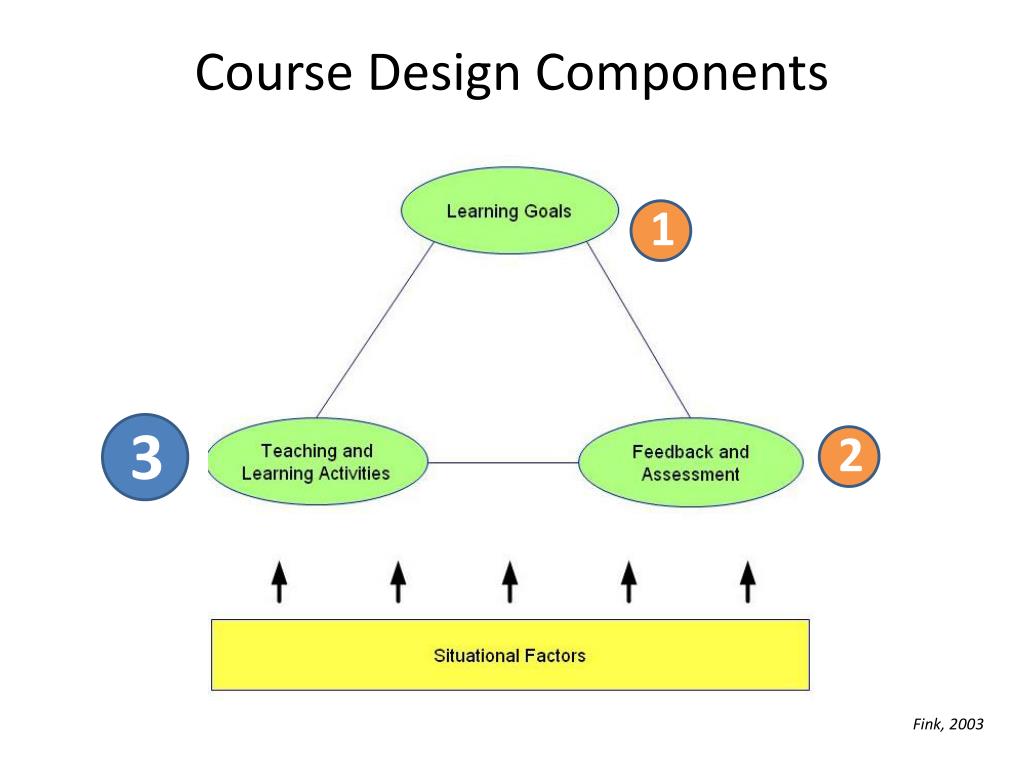 Course Design Components

Learning Goals

1

3

Teaching and Learning Activities

Feedback and Assessment

2

Situational Factors

Fink, 2003